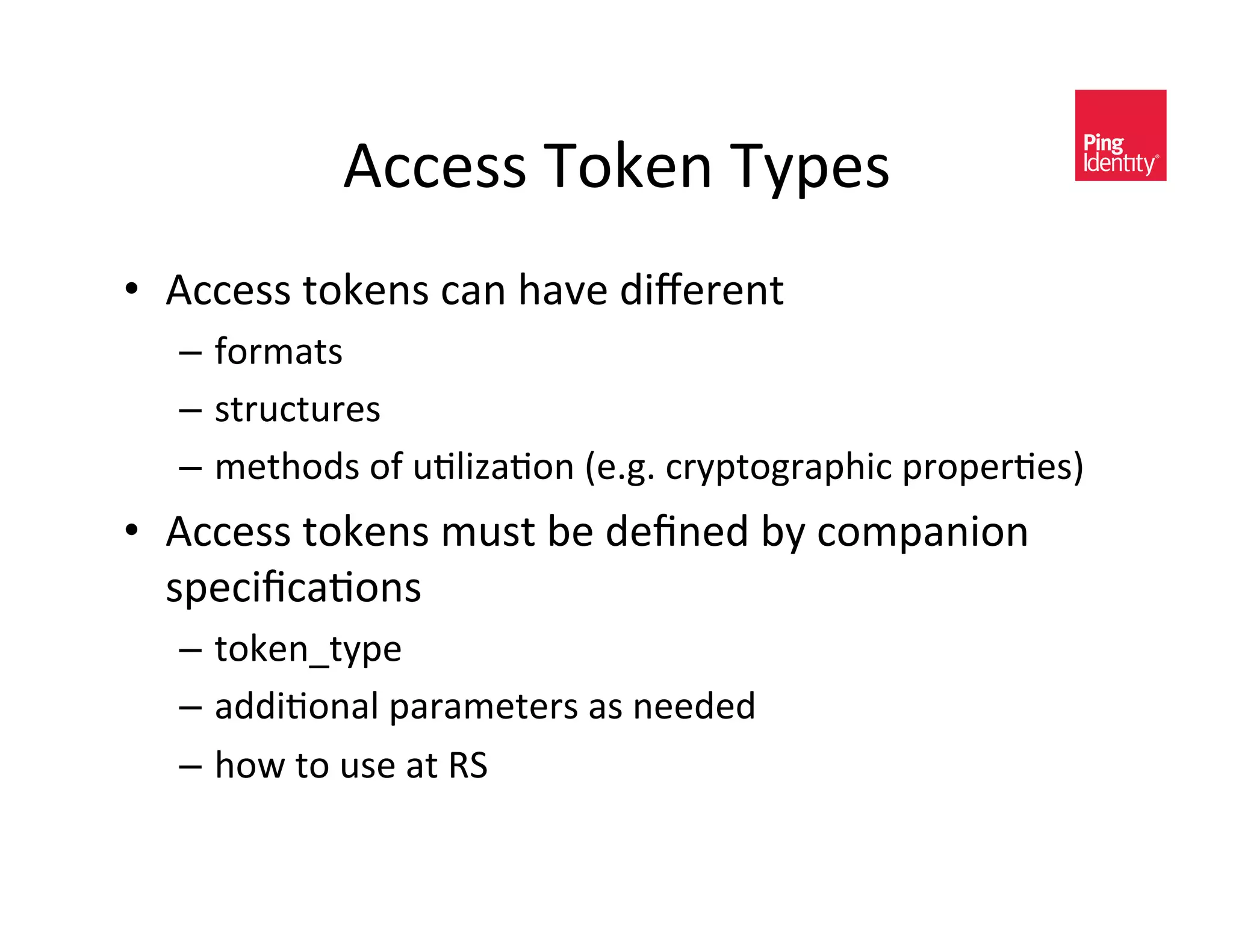 Access Token Types

Ping Identity®

• Access tokens can have different
– formats
– structures
– methods of utilization (e.g. cryptographic properties)
• Access tokens must be defined by companion specifications
– token_type
– additional parameters as needed
– how to use at RS